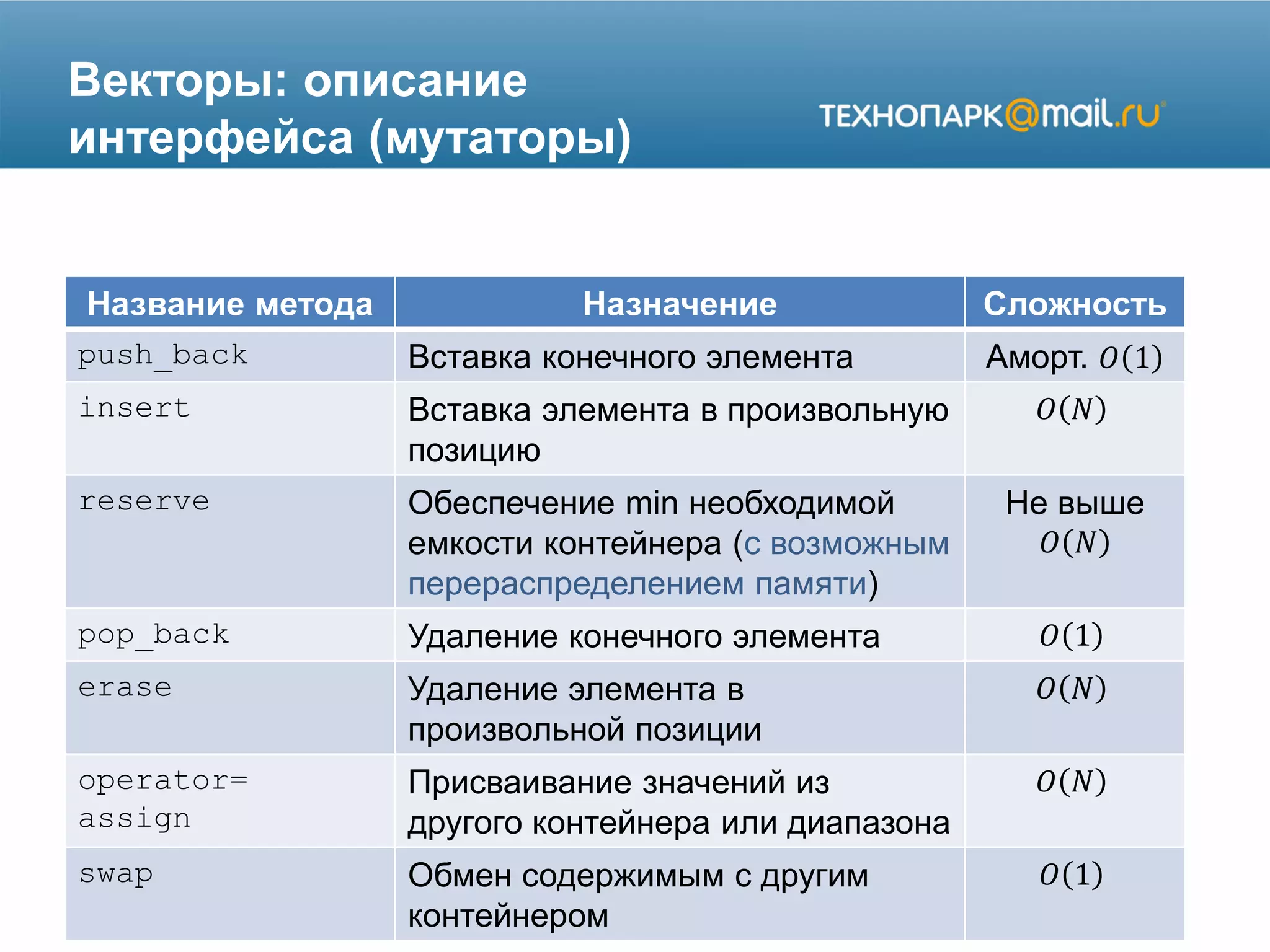 Векторы: описание интерфейса (мутаторы)

ТЕХНОПАРК@mail.ru

| Название метода | Назначение | Сложность |
|---|---|---|
| push_back | Вставка конечного элемента | Аморт. $O(1)$ |
| insert | Вставка элемента в произвольную позицию | $O(N)$ |
| reserve | Обеспечение min необходимой емкости контейнера (с возможным перераспределением памяти) | Не выше $O(N)$ |
| pop_back | Удаление конечного элемента | $O(1)$ |
| erase | Удаление элемента в произвольной позиции | $O(N)$ |
| operator= assign | Присваивание значений из другого контейнера или диапазона | $O(N)$ |
| swap | Обмен содержимым с другим контейнером | $O(1)$ |